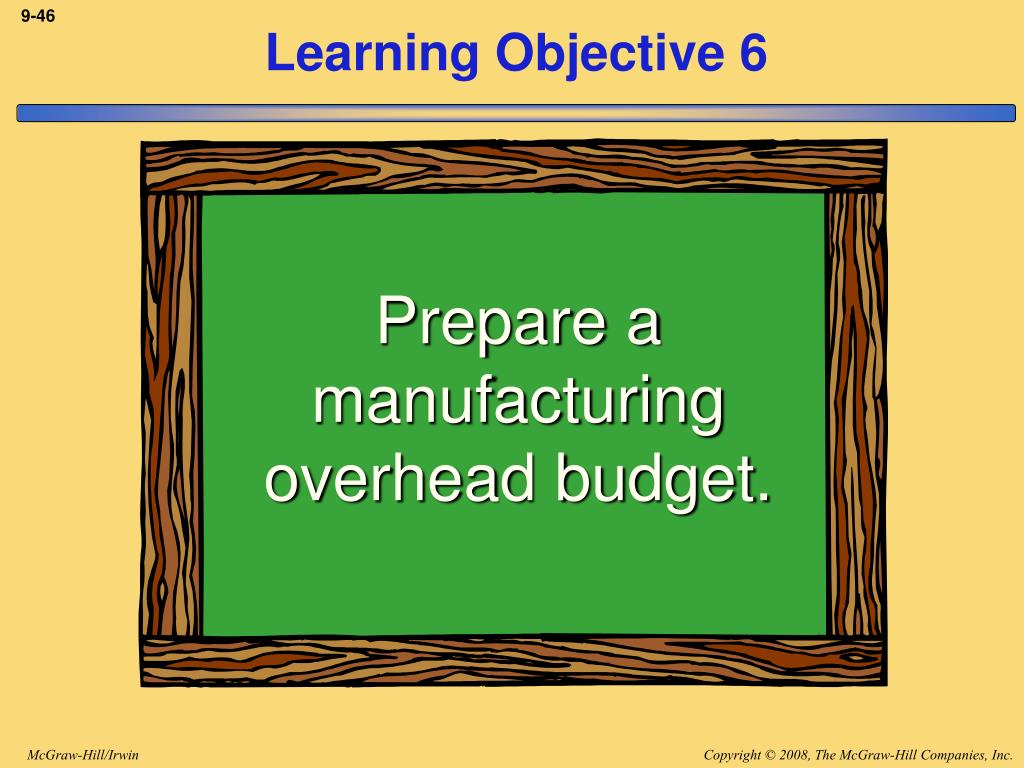 9-46

Learning Objective 6

Prepare a manufacturing overhead budget.

McGraw-Hill/Irwin

Copyright © 2008, The McGraw-Hill Companies, Inc.